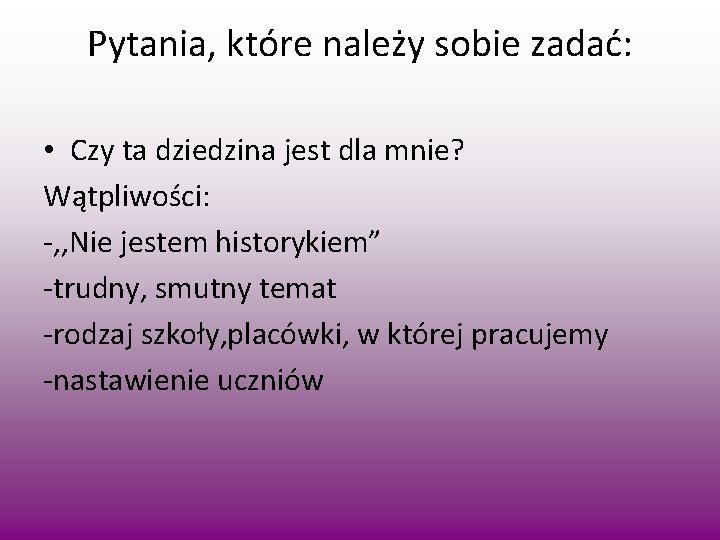 Pytania, które należy sobie zadać:

• Czy ta dziedzina jest dla mnie?
Wątpliwości:
-,,Nie jestem historykiem”
-trudny, smutny temat
-rodzaj szkoły,placówki, w której pracujemy
-nastawienie uczniów